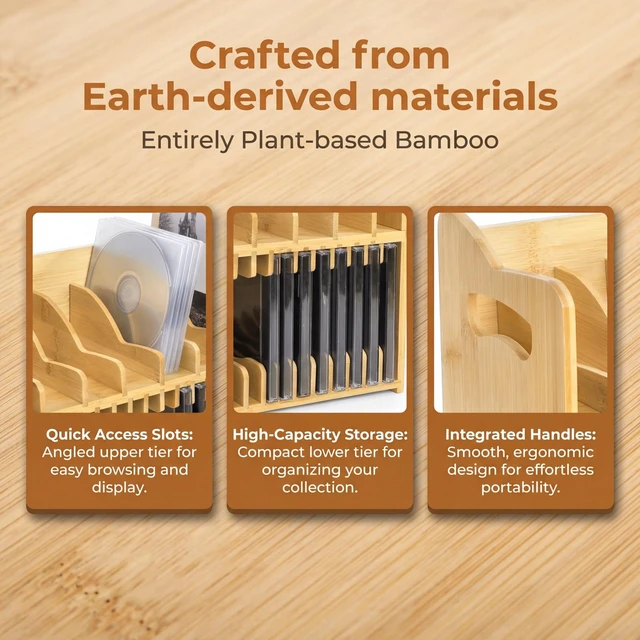 Crafted from Earth-derived materials

Entirely Plant-based Bamboo

Quick Access Slots:
Angled upper tier for easy browsing and display.

High-Capacity Storage:
Compact lower tier for organizing your collection.

Integrated Handles:
Smooth, ergonomic design for effortless portability.